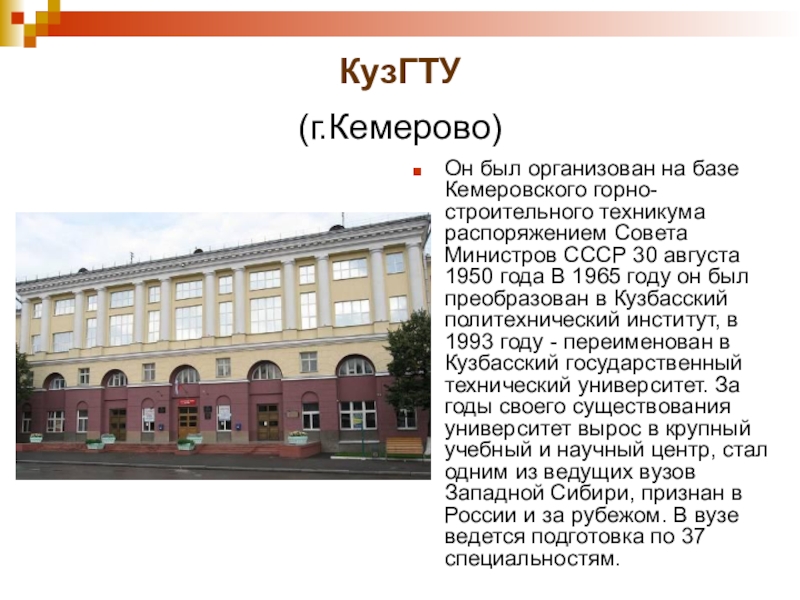 КузГТУ

(г.Кемерово)

Он был организован на базе Кемеровского горно-строительного техникума распоряжением Совета Министров СССР 30 августа 1950 года В 1965 году он был преобразован в Кузбасский политехнический институт, в 1993 году - переименован в Кузбасский государственный технический университет. За годы своего существования университет вырос в крупный учебный и научный центр, стал одним из ведущих вузов Западной Сибири, признан в России и за рубежом. В вузе ведется подготовка по 37 специальностям.